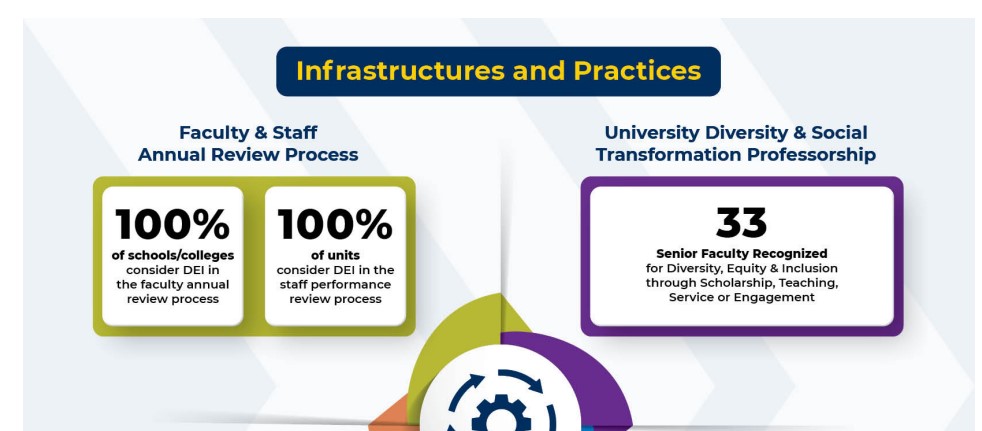 Infrastructures and Practices

Faculty & Staff Annual Review Process

100%
of schools/colleges consider DEI in the faculty annual review process

100%
of units consider DEI in the staff performance review process

University Diversity & Social Transformation Professorship

33
Senior Faculty Recognized for Diversity, Equity & Inclusion through Scholarship, Teaching, Service or Engagement